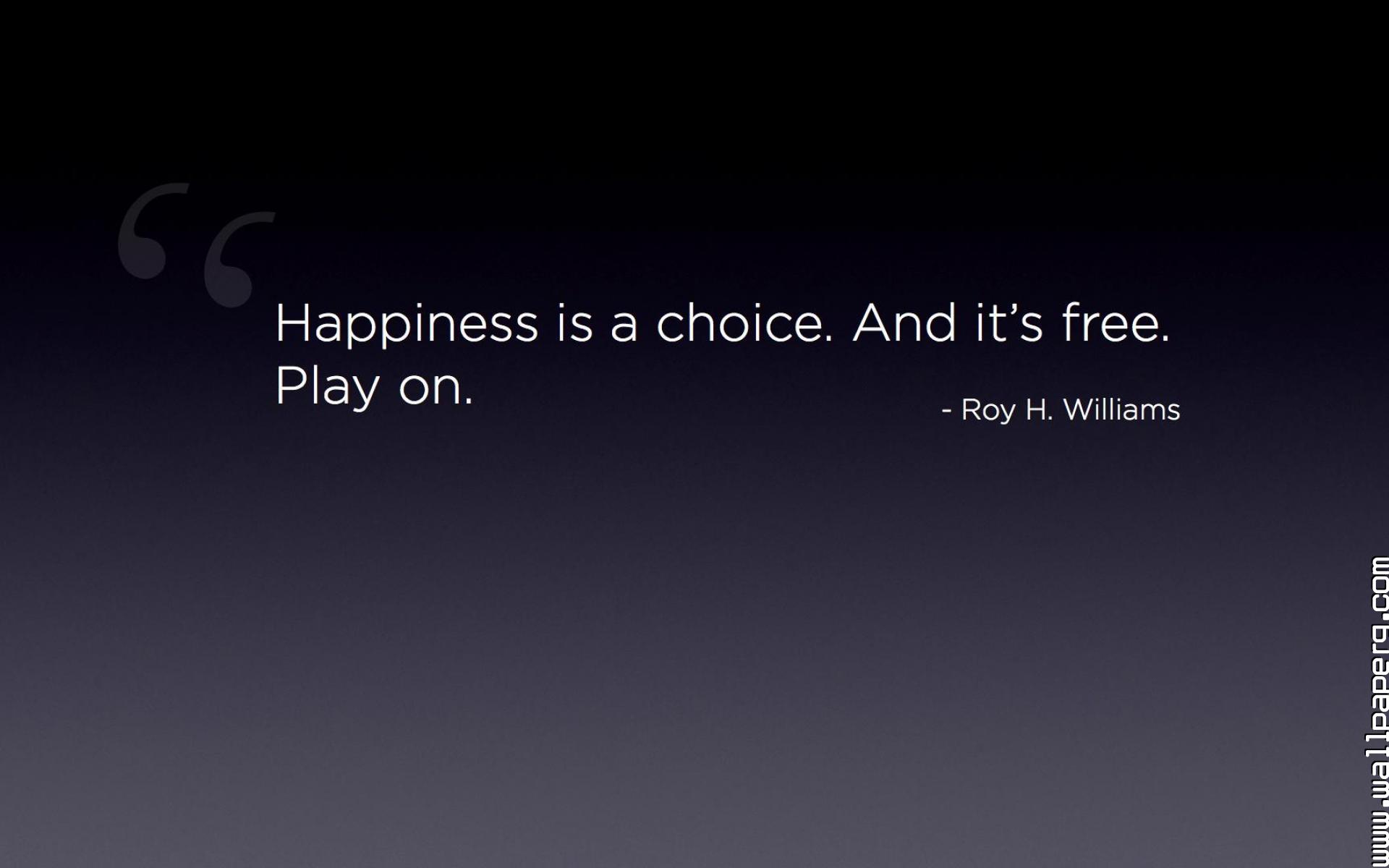 “

Happiness is a choice. And it’s free. Play on.

- Roy H. Williams

www.wallpaperg.com